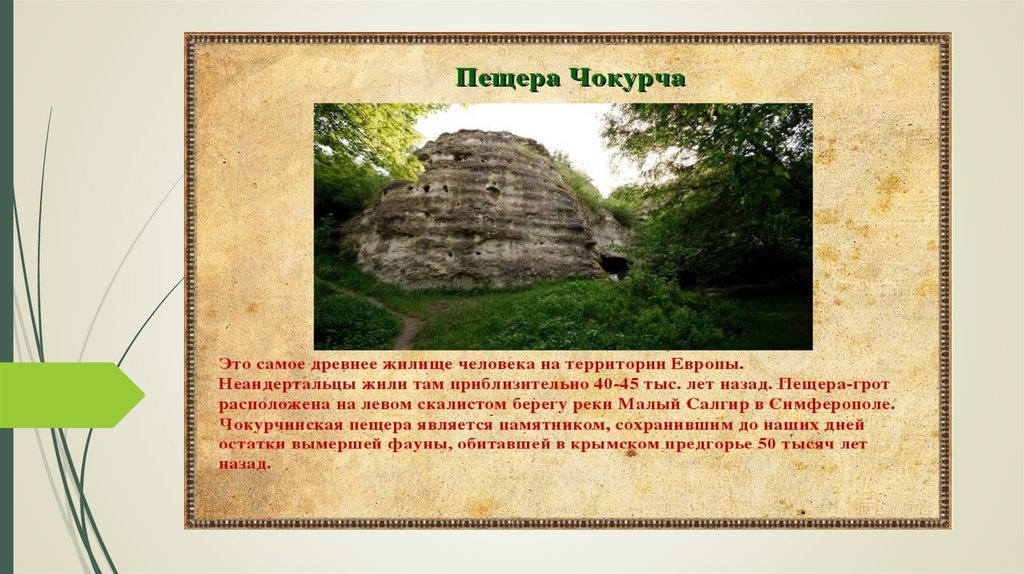 Пещера Чокурча

Это самое древнее жилище человека на территории Европы. Неандертальцы жили там приблизительно 40-45 тыс. лет назад. Пещера-грот расположена на левом скалистом берегу реки Малый Салгир в Симферополе. Чокурчинская пещера является памятником, сохранившим до наших дней остатки вымершей фауны, обитавшей в крымском предгорье 50 тысяч лет назад.